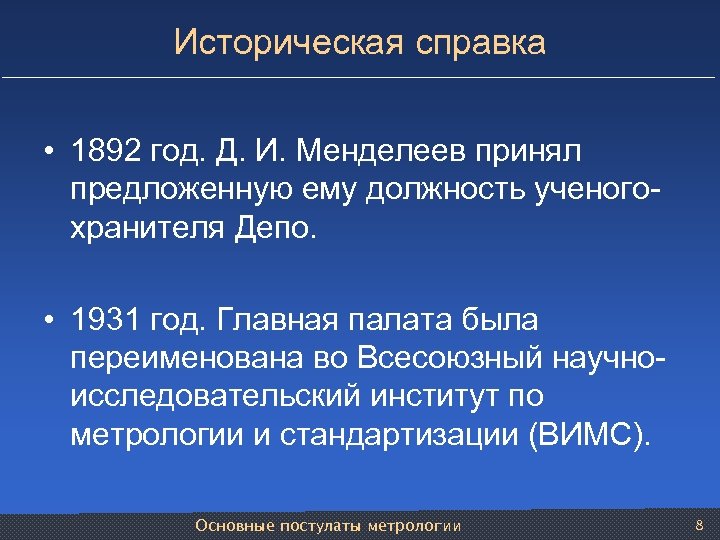 Историческая справка

• 1892 год. Д. И. Менделеев принял предложенную ему должность ученого-хранителя Депо.

• 1931 год. Главная палата была переименована во Всесоюзный научно-исследовательский институт по метрологии и стандартизации (ВИМС).

Основные постулаты метрологии

8